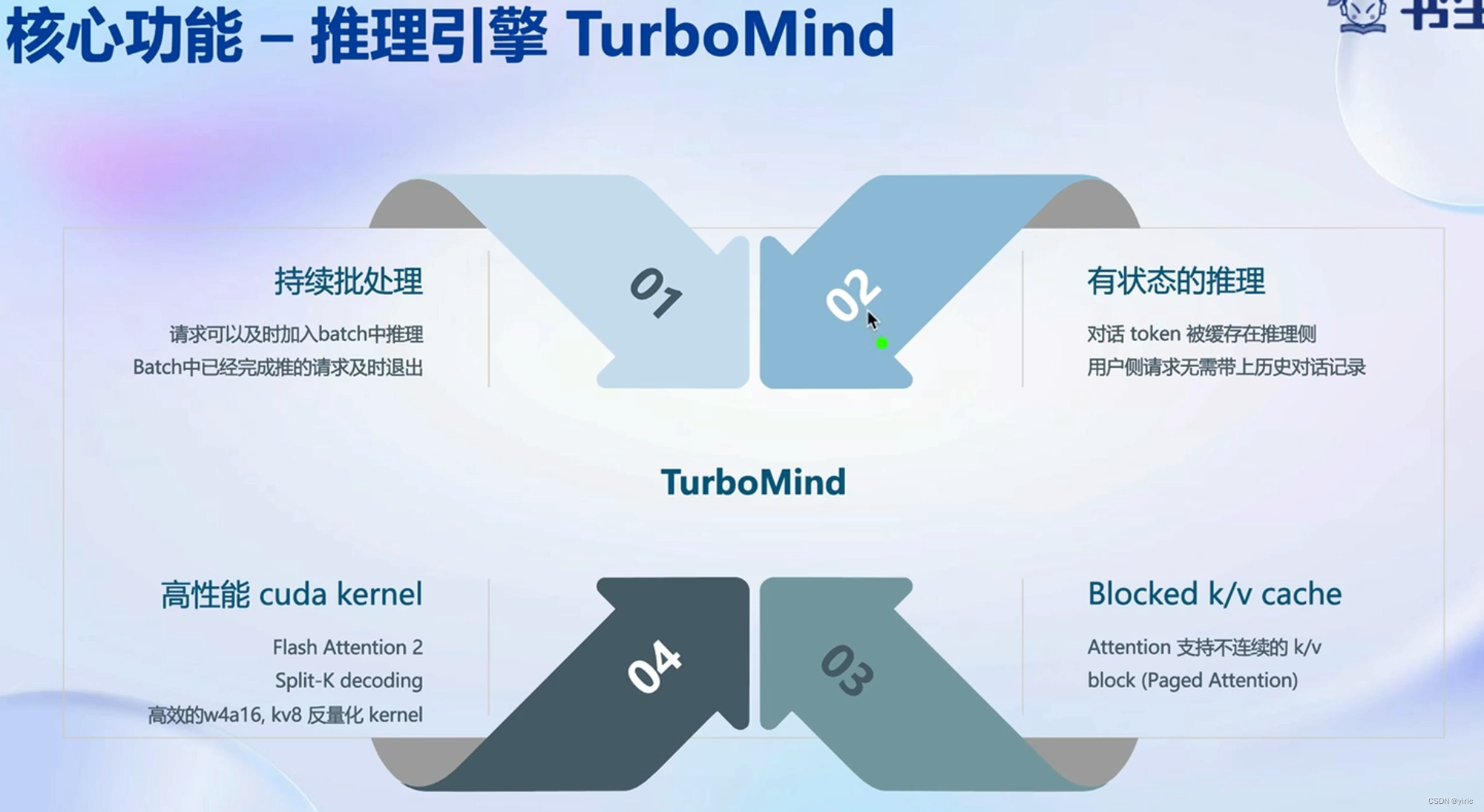 核心功能 – 推理引擎 TurboMind

书生

持续批处理

请求可以及时加入batch中推理

Batch中已经完成推的请求及时退出

01

02

有状态的推理

对话 token 被缓存在推理侧

用户侧请求无需带上历史对话记录

TurboMind

高性能 cuda kernel

Flash Attention 2

Split-K decoding

高效的w4a16, kv8 反量化 kernel

04

03

Blocked k/v cache

Attention 支持不连续的 k/v block (Paged Attention)

CSDN @yiric